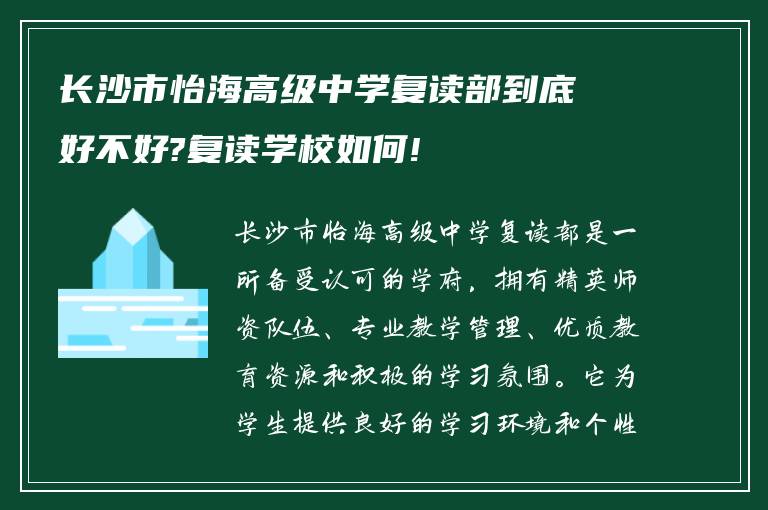 长沙市怡海高级中学复读部到底好不好?复读学校如何!

长沙市怡海高级中学复读部是一所备受认可的学府，拥有精英师资队伍、专业教学管理、优质教育资源和积极的学习氛围。它为学生提供良好的学习环境和个性